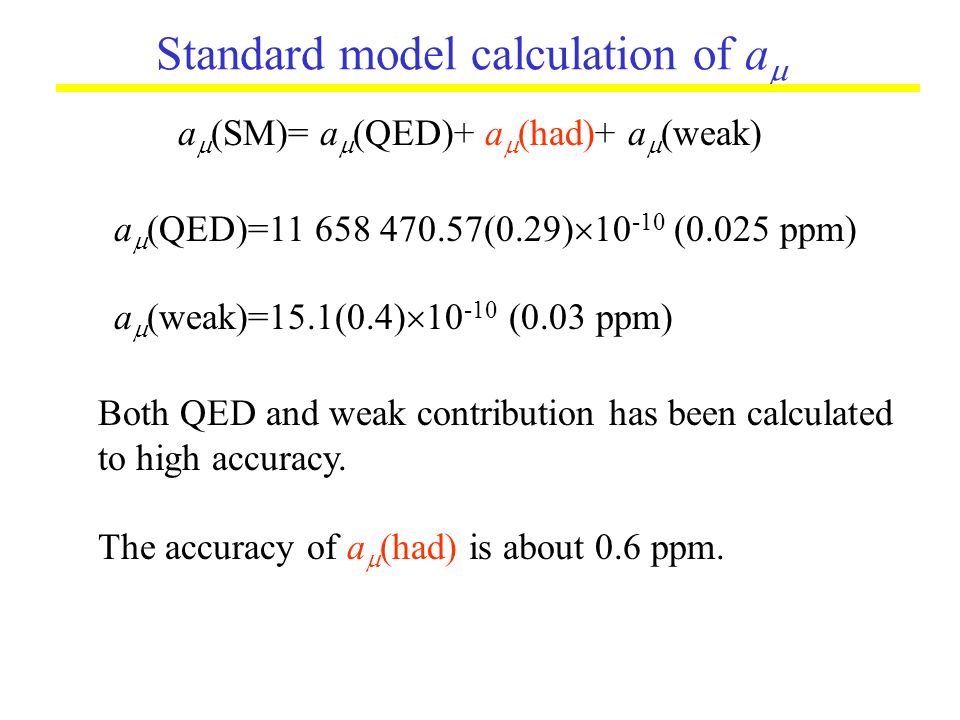 Standard model calculation of $a_\mu$

$a_\mu$(SM)= $a_\mu$(QED)+ $a_\mu$(had)+ $a_\mu$(weak)

$a_\mu$(QED)=11 658 470.57(0.29)$\times 10^{-10}$ (0.025 ppm)

$a_\mu$(weak)=15.1(0.4)$\times 10^{-10}$ (0.03 ppm)

Both QED and weak contribution has been calculated to high accuracy.

The accuracy of $a_\mu$(had) is about 0.6 ppm.